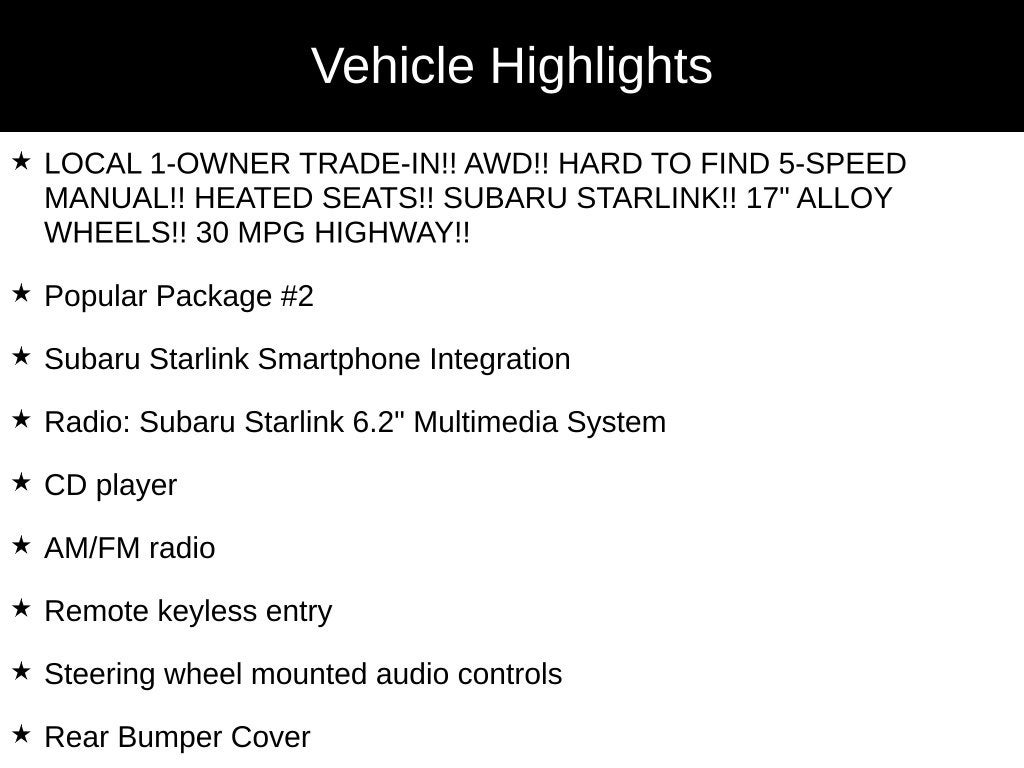 Vehicle Highlights

★ LOCAL 1-OWNER TRADE-IN!! AWD!! HARD TO FIND 5-SPEED MANUAL!! HEATED SEATS!! SUBARU STARLINK!! 17" ALLOY WHEELS!! 30 MPG HIGHWAY!!

★ Popular Package #2

★ Subaru Starlink Smartphone Integration

★ Radio: Subaru Starlink 6.2" Multimedia System

★ CD player

★ AM/FM radio

★ Remote keyless entry

★ Steering wheel mounted audio controls

★ Rear Bumper Cover